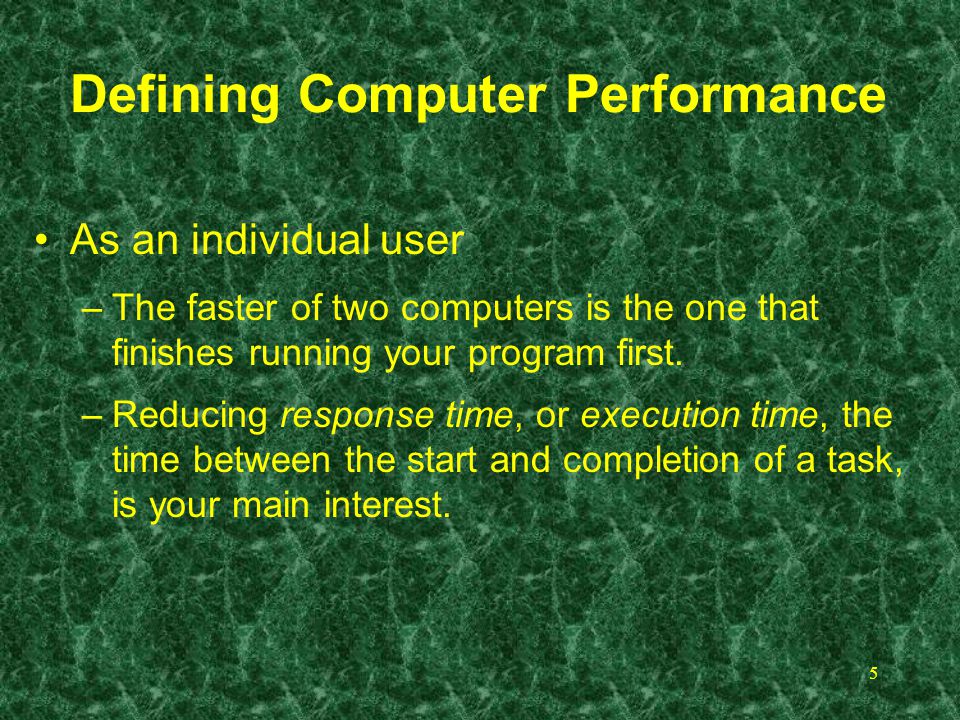 Defining Computer Performance

• As an individual user

– The faster of two computers is the one that finishes running your program first.

– Reducing response time, or execution time, the time between the start and completion of a task, is your main interest.

5